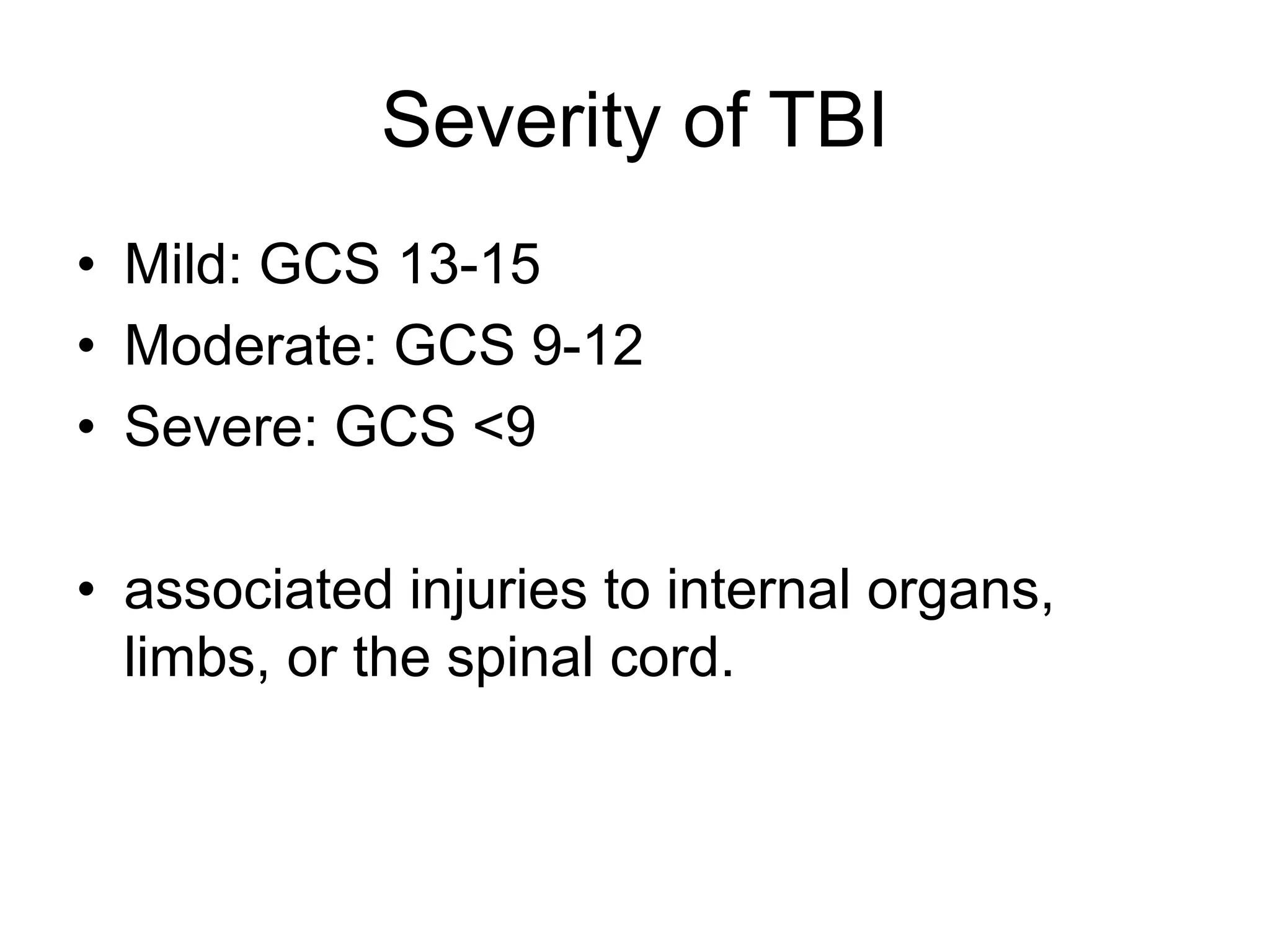 Severity of TBI

• Mild: GCS 13-15
• Moderate: GCS 9-12
• Severe: GCS <9

• associated injuries to internal organs, limbs, or the spinal cord.